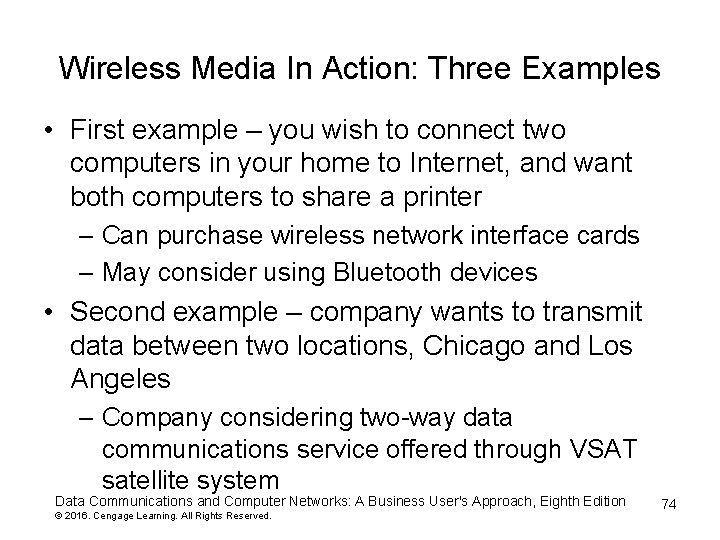 Wireless Media In Action: Three Examples

• First example – you wish to connect two computers in your home to Internet, and want both computers to share a printer
– Can purchase wireless network interface cards
– May consider using Bluetooth devices

• Second example – company wants to transmit data between two locations, Chicago and Los Angeles
– Company considering two-way data communications service offered through VSAT satellite system

Data Communications and Computer Networks: A Business User's Approach, Eighth Edition
© 2016. Cengage Learning. All Rights Reserved.

74